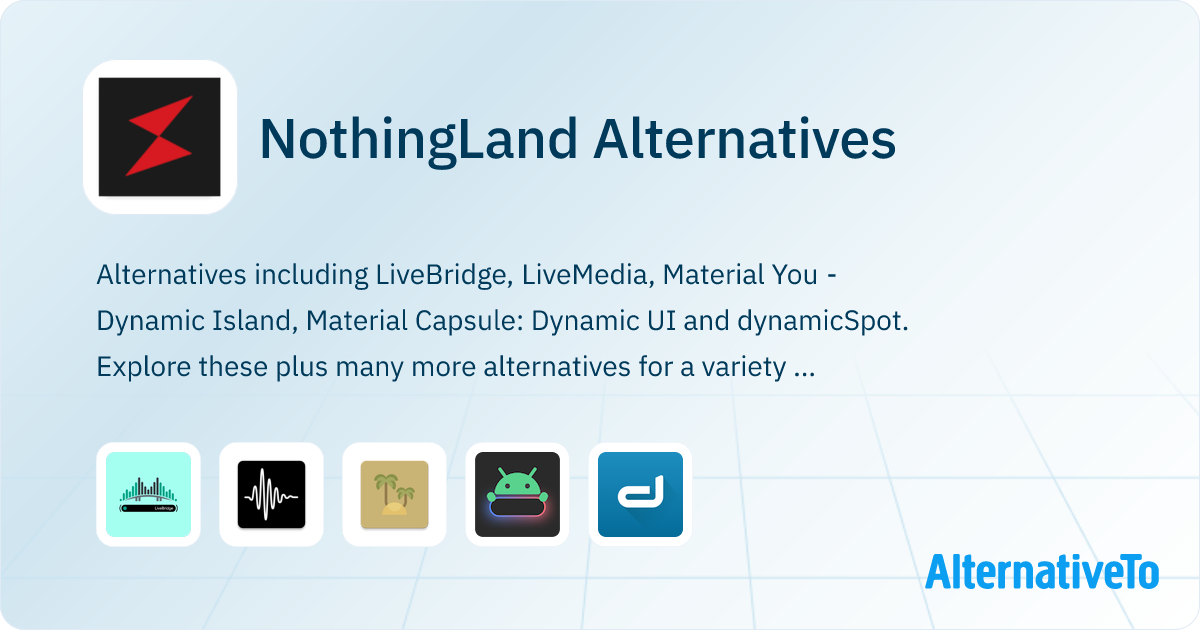 NothingLand Alternatives

Alternatives including LiveBridge, LiveMedia, Material You - Dynamic Island, Material Capsule: Dynamic UI and dynamicSpot. Explore these plus many more alternatives for a variety ...

LiveBridge

AlternativeTo